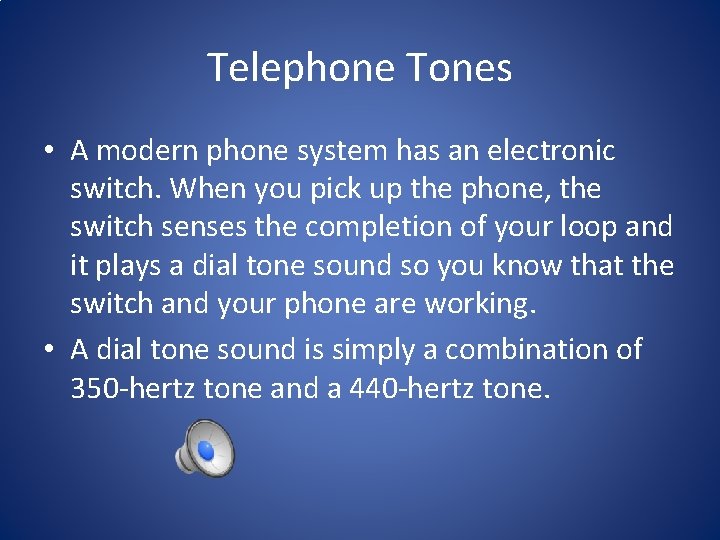 Telephone Tones

• A modern phone system has an electronic switch. When you pick up the phone, the switch senses the completion of your loop and it plays a dial tone sound so you know that the switch and your phone are working.

• A dial tone sound is simply a combination of 350-hertz tone and a 440-hertz tone.